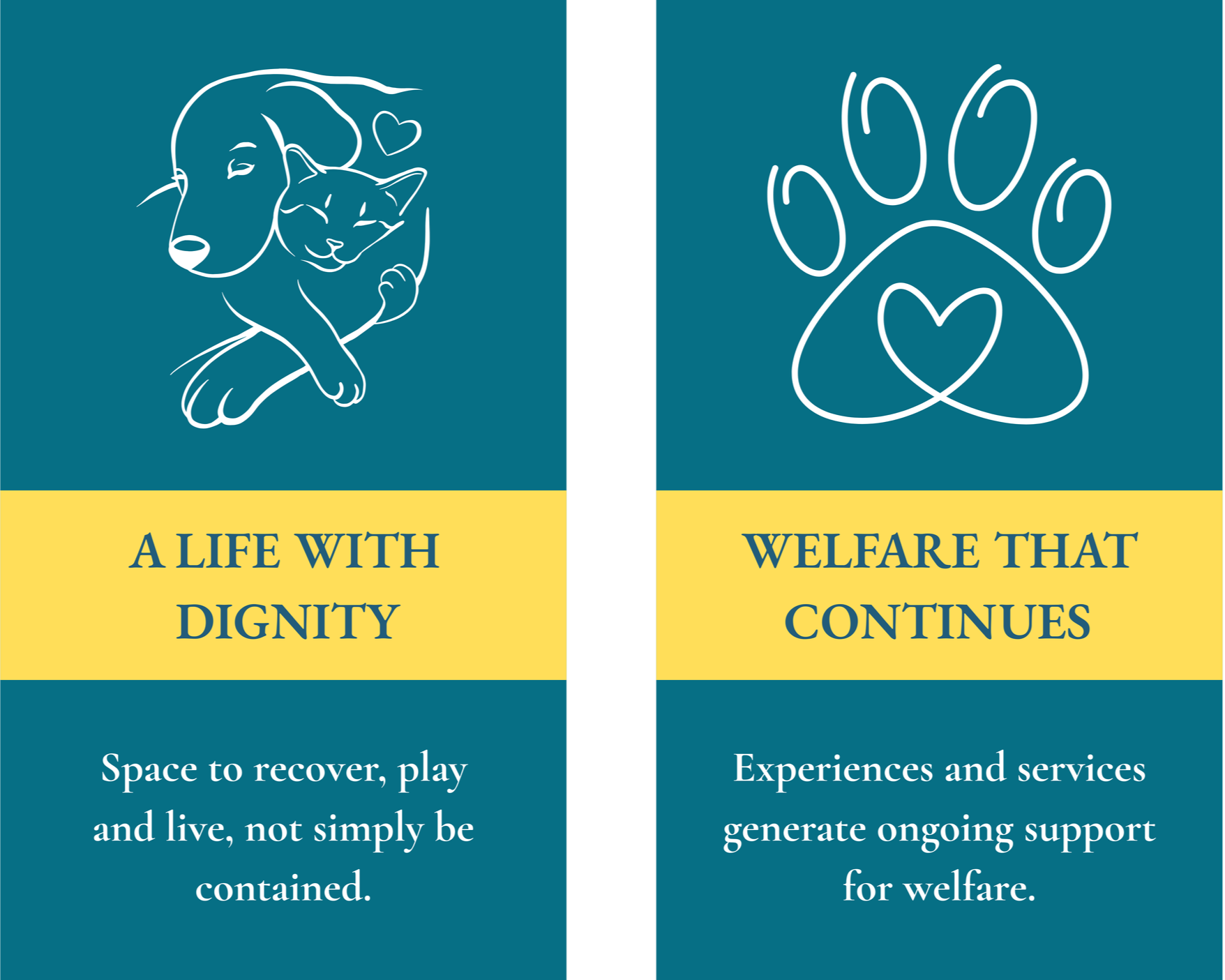 A LIFE WITH DIGNITY

Space to recover, play and live, not simply be contained.

WELFARE THAT CONTINUES

Experiences and services generate ongoing support for welfare.